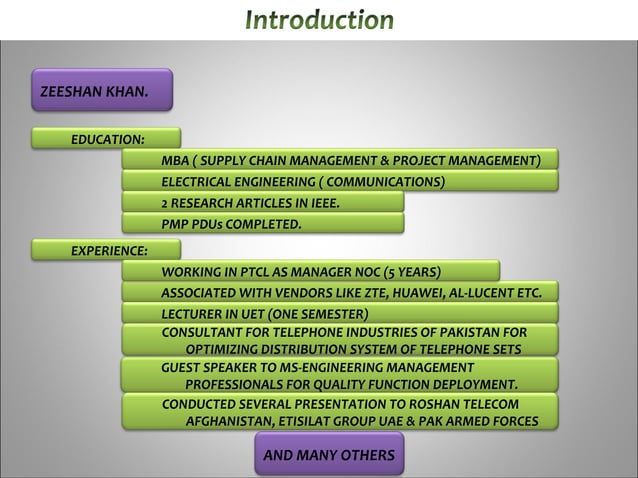 Introduction

ZEESHAN KHAN.

EDUCATION:

MBA ( SUPPLY CHAIN MANAGEMENT & PROJECT MANAGEMENT)

ELECTRICAL ENGINEERING ( COMMUNICATIONS)

2 RESEARCH ARTICLES IN IEEE.

PMP PDUs COMPLETED.

EXPERIENCE:

WORKING IN PTCL AS MANAGER NOC (5 YEARS)

ASSOCIATED WITH VENDORS LIKE ZTE, HUAWEI, AL-LUCENT ETC.

LECTURER IN UET (ONE SEMESTER)

CONSULTANT FOR TELEPHONE INDUSTRIES OF PAKISTAN FOR OPTIMIZING DISTRIBUTION SYSTEM OF TELEPHONE SETS

GUEST SPEAKER TO MS-ENGINEERING MANAGEMENT PROFESSIONALS FOR QUALITY FUNCTION DEPLOYMENT.

CONDUCTED SEVERAL PRESENTATION TO ROSHAN TELECOM AFGHANISTAN, ETISILAT GROUP UAE & PAK ARMED FORCES

AND MANY OTHERS